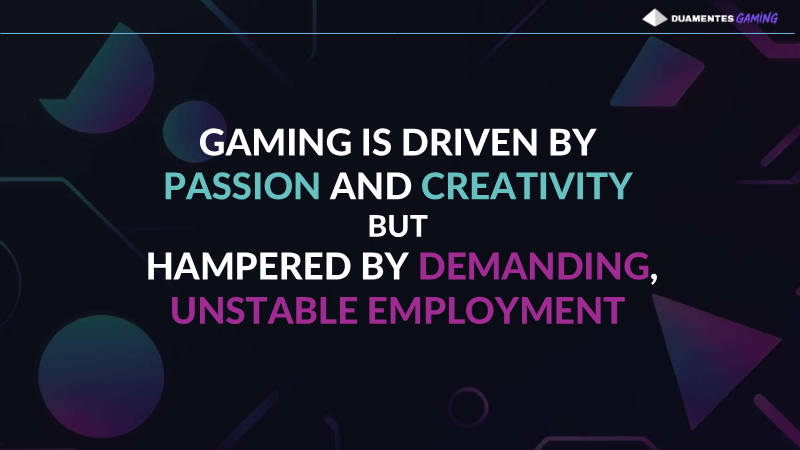 DUAMENTES GAMING

GAMING IS DRIVEN BY PASSION AND CREATIVITY BUT HAMPERED BY DEMANDING, UNSTABLE EMPLOYMENT